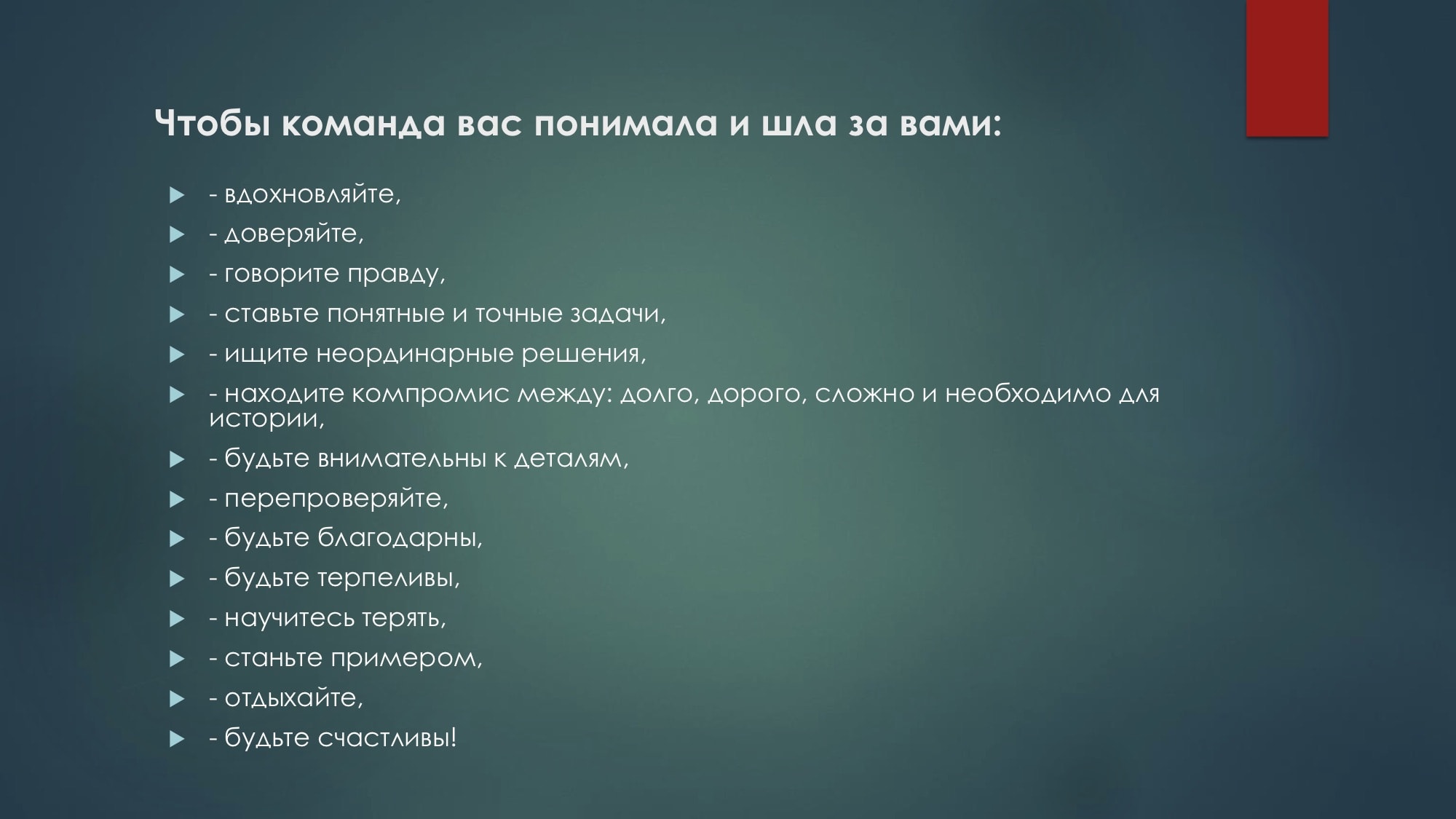 Чтобы команда вас понимала и шла за вами:

- вдохновляйте,
- доверяйте,
- говорите правду,
- ставьте понятные и точные задачи,
- ищите неординарные решения,
- находите компромис между: долго, дорого, сложно и необходимо для истории,
- будьте внимательны к деталям,
- перепроверяйте,
- будьте благодарны,
- будьте терпеливы,
- научитесь терять,
- станьте примером,
- отдыхайте,
- будьте счастливы!